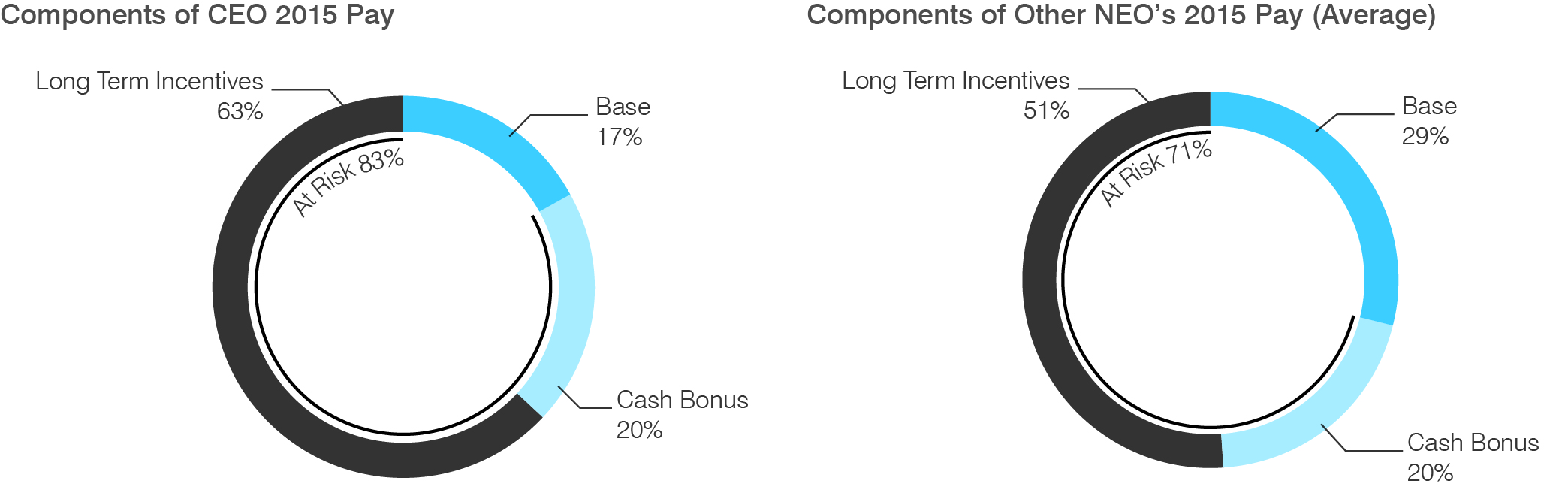 Components of CEO 2015 Pay

Long Term Incentives
63%

Base
17%

At Risk 83%

Cash Bonus
20%

Components of Other NEO's 2015 Pay (Average)

Long Term Incentives
51%

Base
29%

At Risk 71%

Cash Bonus
20%